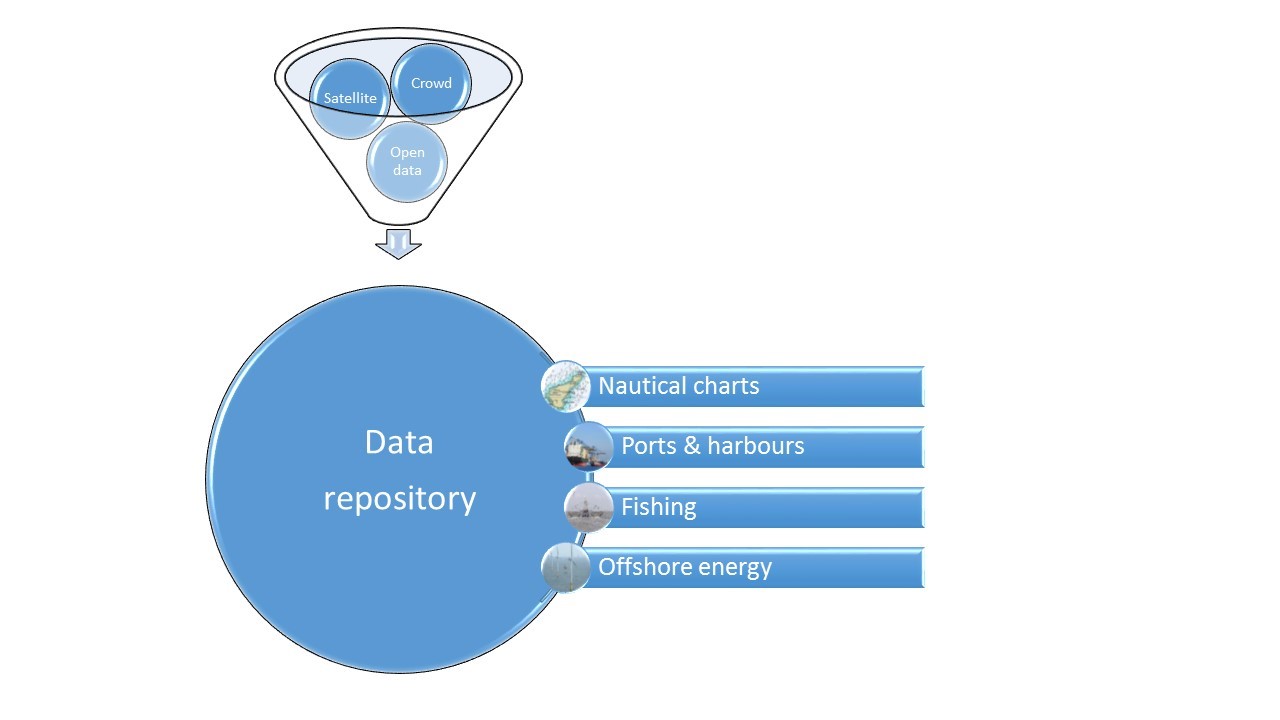 Satellite

Crowd

Open data

Data repository

Nautical charts

Ports & harbours

Fishing

Offshore energy